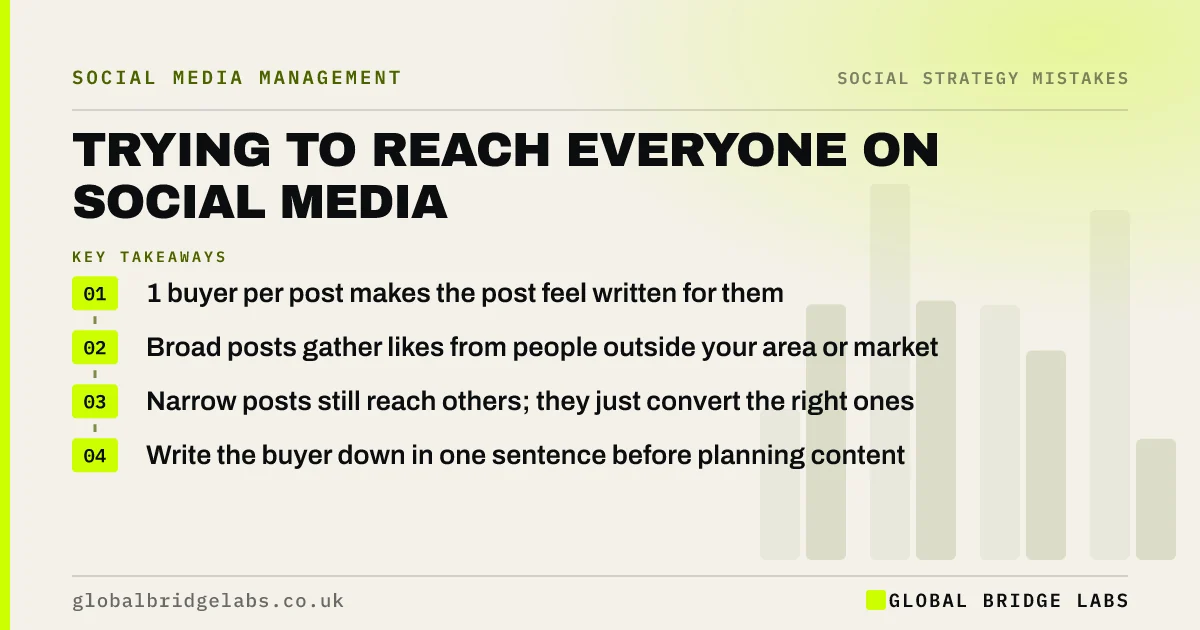 SOCIAL MEDIA MANAGEMENT

SOCIAL STRATEGY MISTAKES

TRYING TO REACH EVERYONE ON SOCIAL MEDIA

KEY TAKEAWAYS

01 1 buyer per post makes the post feel written for them

02 Broad posts gather likes from people outside your area or market

03 Narrow posts still reach others; they just convert the right ones

04 Write the buyer down in one sentence before planning content

globalbridgelabs.co.uk

GLOBAL BRIDGE LABS